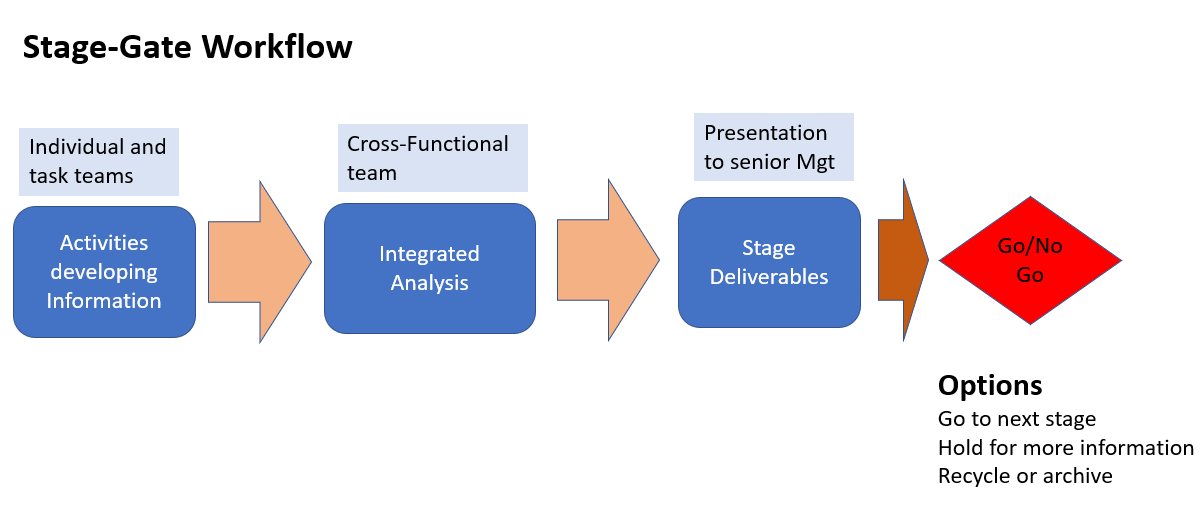 Stage-Gate Workflow

Individual and task teams

Activities developing Information

Cross-Functional team

Integrated Analysis

Presentation to senior Mgt

Stage Deliverables

Go/No Go

Options
Go to next stage
Hold for more information
Recycle or archive